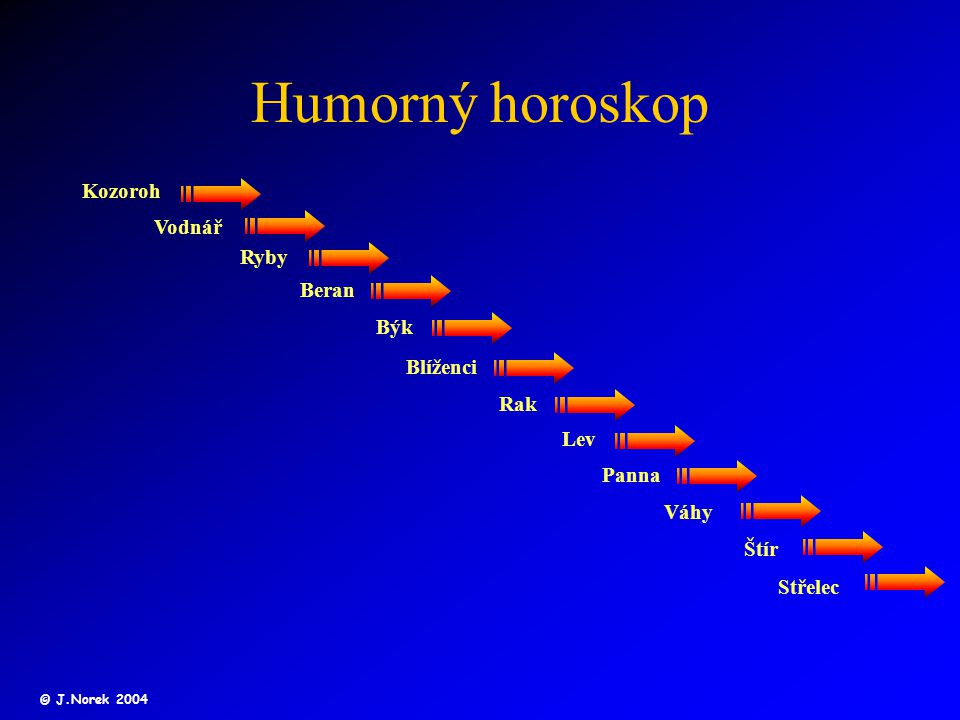 Humorný horoskop

Kozoroh

Vodnář

Ryby

Beran

Býk

Blíženci

Rak

Lev

Panna

Váhy

Štír

Střelec

© J.Norek 2004